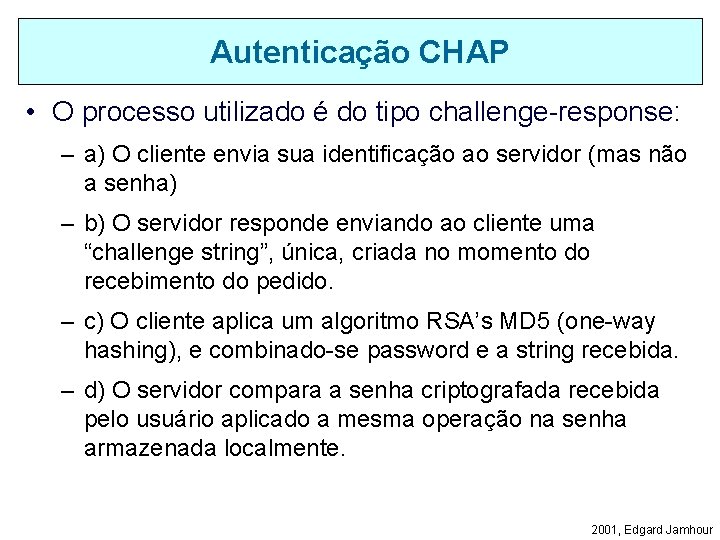 Autenticação CHAP

• O processo utilizado é do tipo challenge-response:

– a) O cliente envia sua identificação ao servidor (mas não a senha)

– b) O servidor responde enviando ao cliente uma “challenge string”, única, criada no momento do recebimento do pedido.

– c) O cliente aplica um algoritmo RSA’s MD5 (one-way hashing), e combinado-se password e a string recebida.

– d) O servidor compara a senha criptografada recebida pelo usuário aplicado a mesma operação na senha armazenada localmente.

2001, Edgard Jamhour